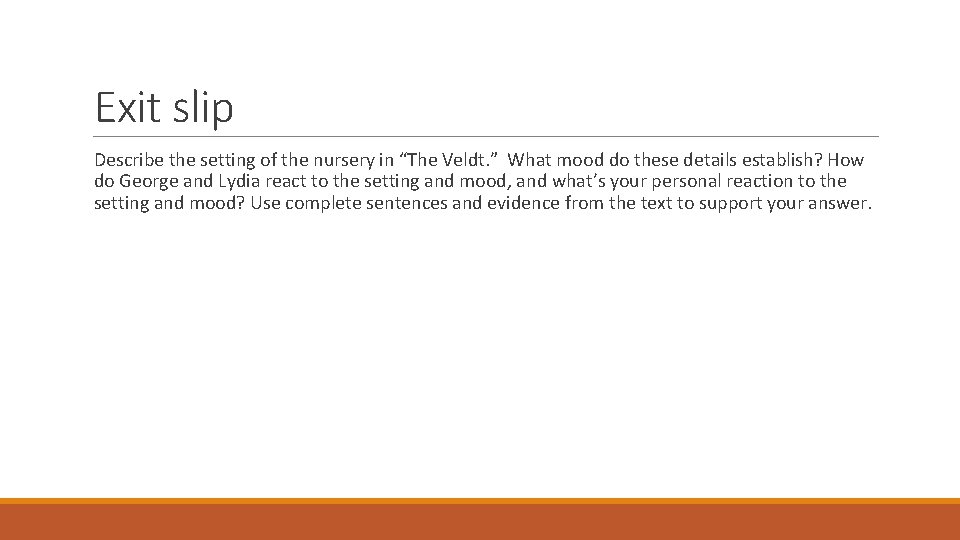 Exit slip

Describe the setting of the nursery in “The Veldt.” What mood do these details establish? How do George and Lydia react to the setting and mood, and what’s your personal reaction to the setting and mood? Use complete sentences and evidence from the text to support your answer.